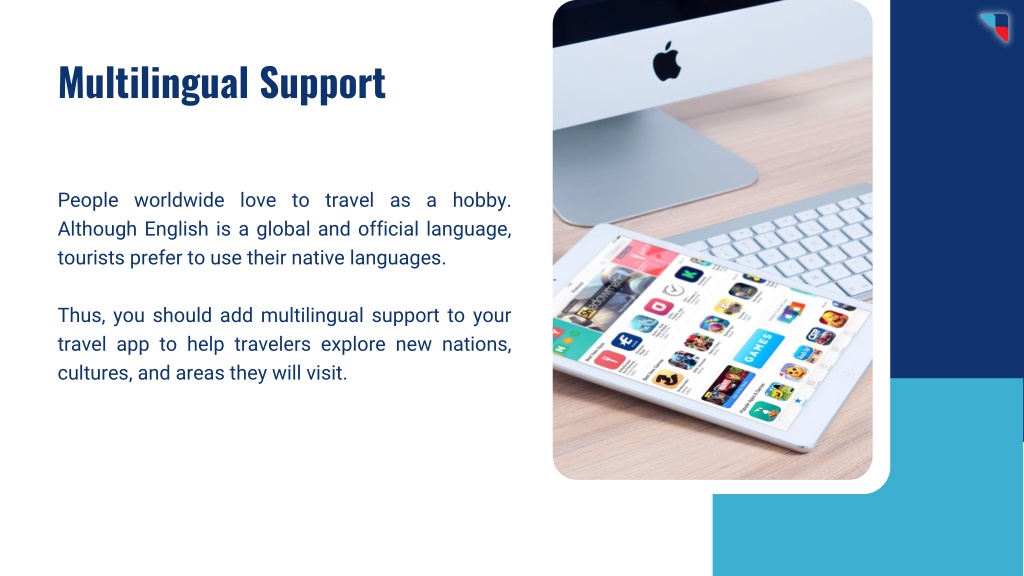 Multilingual Support

People worldwide love to travel as a hobby. Although English is a global and official language, tourists prefer to use their native languages.

Thus, you should add multilingual support to your travel app to help travelers explore new nations, cultures, and areas they will visit.

GAMES